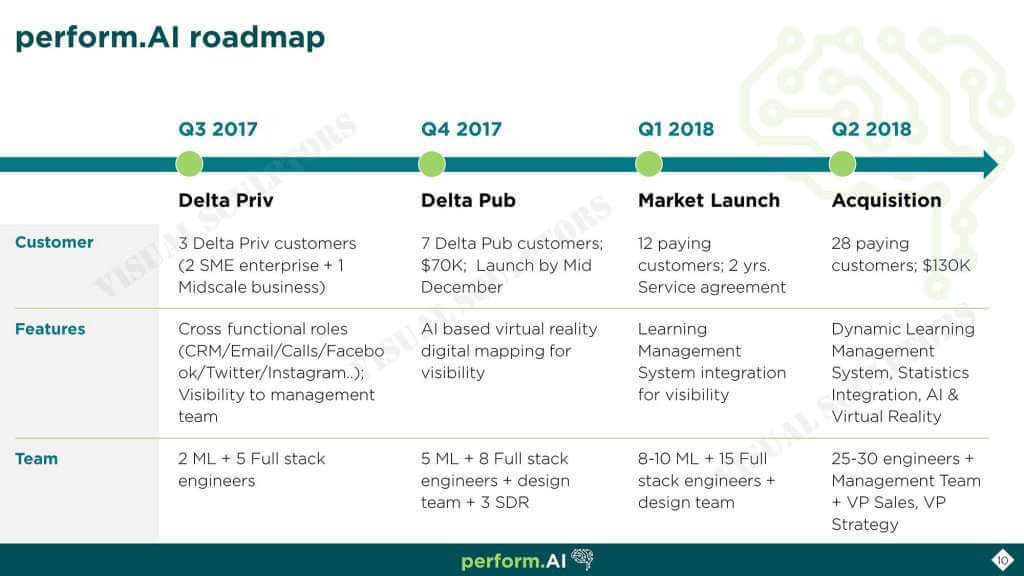 perform.AI roadmap

| | Q3 2017 | Q4 2017 | Q1 2018 | Q2 2018 |
|---|---|---|---|---|
| | Delta Priv | Delta Pub | Market Launch | Acquisition |
| Customer | 3 Delta Priv customers (2 SME enterprise + 1 Midscale business) | 7 Delta Pub customers; $70K; Launch by Mid December | 12 paying customers; 2 yrs. Service agreement | 28 paying customers; $130K |
| Features | Cross functional roles (CRM/Email/Calls/Facebook/Twitter/Instagram..); Visibility to management team | AI based virtual reality digital mapping for visibility | Learning Management System integration for visibility | Dynamic Learning Management System, Statistics Integration, AI & Virtual Reality |
| Team | 2 ML + 5 Full stack engineers | 5 ML + 8 Full stack engineers + design team + 3 SDR | 8-10 ML + 15 Full stack engineers + design team | 25-30 engineers + Management Team + VP Sales, VP Strategy |

VISUAL SCULPTORS

perform.AI

10